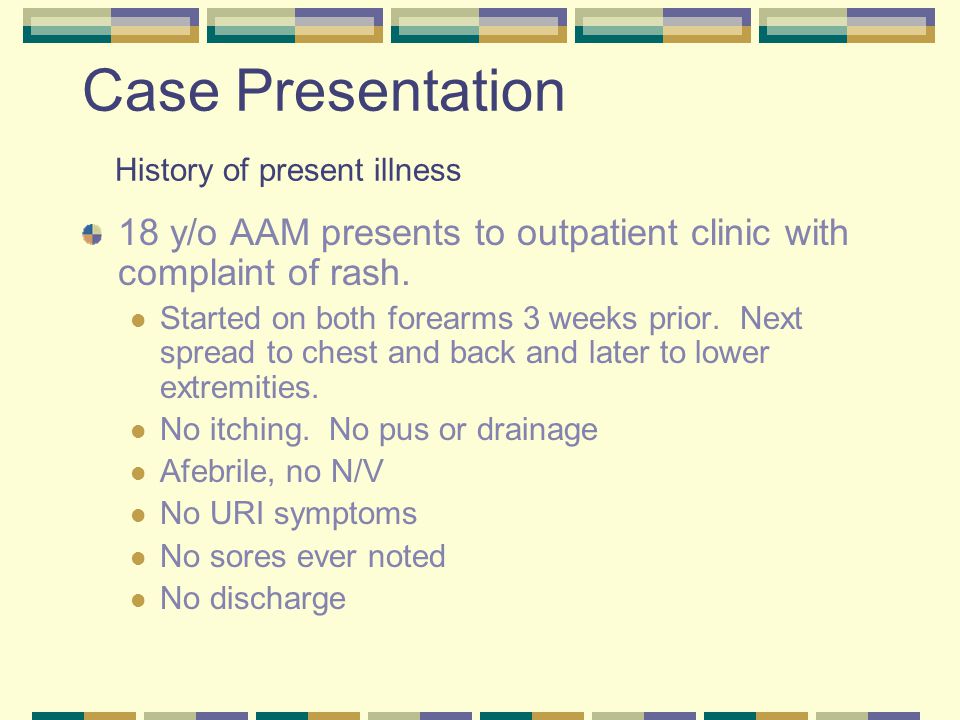 Case Presentation

History of present illness

18 y/o AAM presents to outpatient clinic with complaint of rash.

Started on both forearms 3 weeks prior. Next spread to chest and back and later to lower extremities.

No itching. No pus or drainage

Afebrile, no N/V

No URI symptoms

No sores ever noted

No discharge